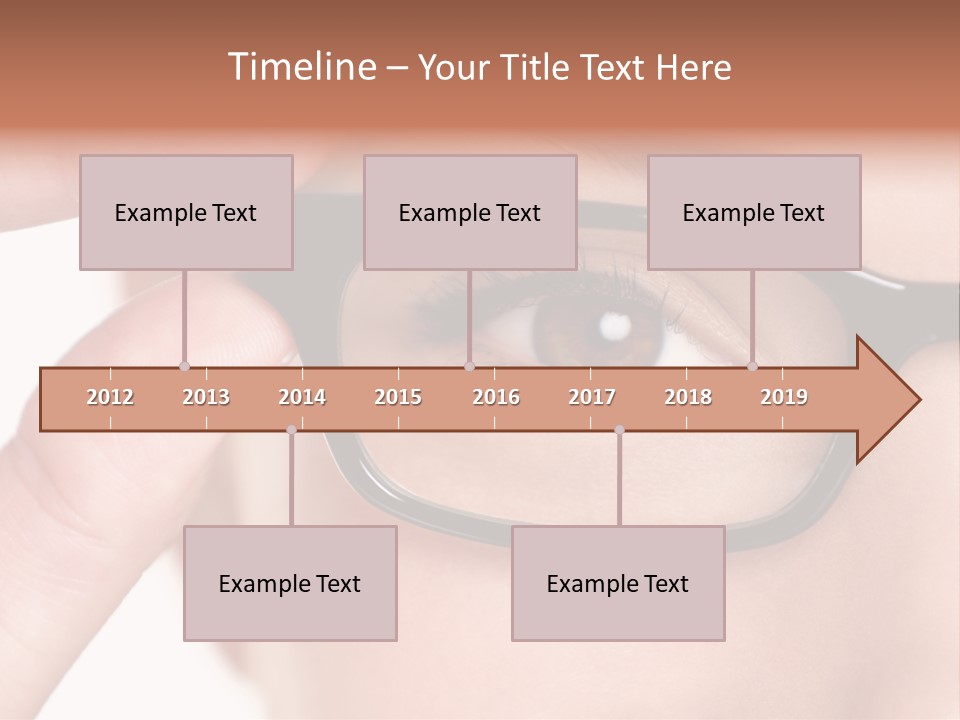 Timeline – Your Title Text Here

Example Text

Example Text

Example Text

2012 2013 2014 2015 2016 2017 2018 2019

Example Text

Example Text